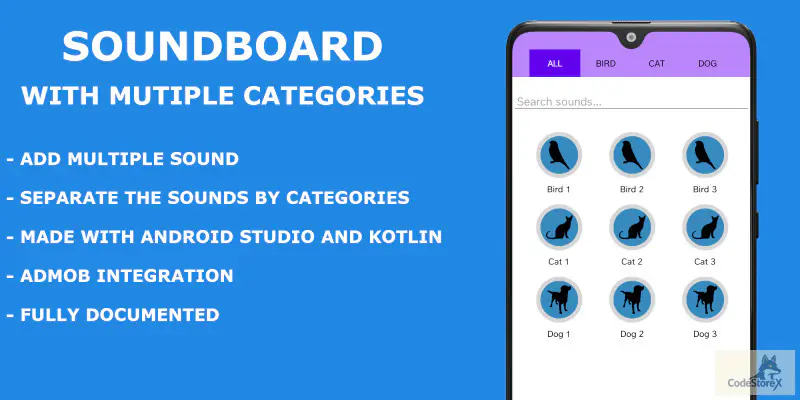 SOUNDBOARD
WITH MUTIPLE CATEGORIES

- ADD MULTIPLE SOUND
- SEPARATE THE SOUNDS BY CATEGORIES
- MADE WITH ANDROID STUDIO AND KOTLIN
- ADMOB INTEGRATION
- FULLY DOCUMENTED

ALL BIRD CAT DOG

Search sounds...

Bird 1 Bird 2 Bird 3
Cat 1 Cat 2 Cat 3
Dog 1 Dog 2 Dog 3

CodeStoreX